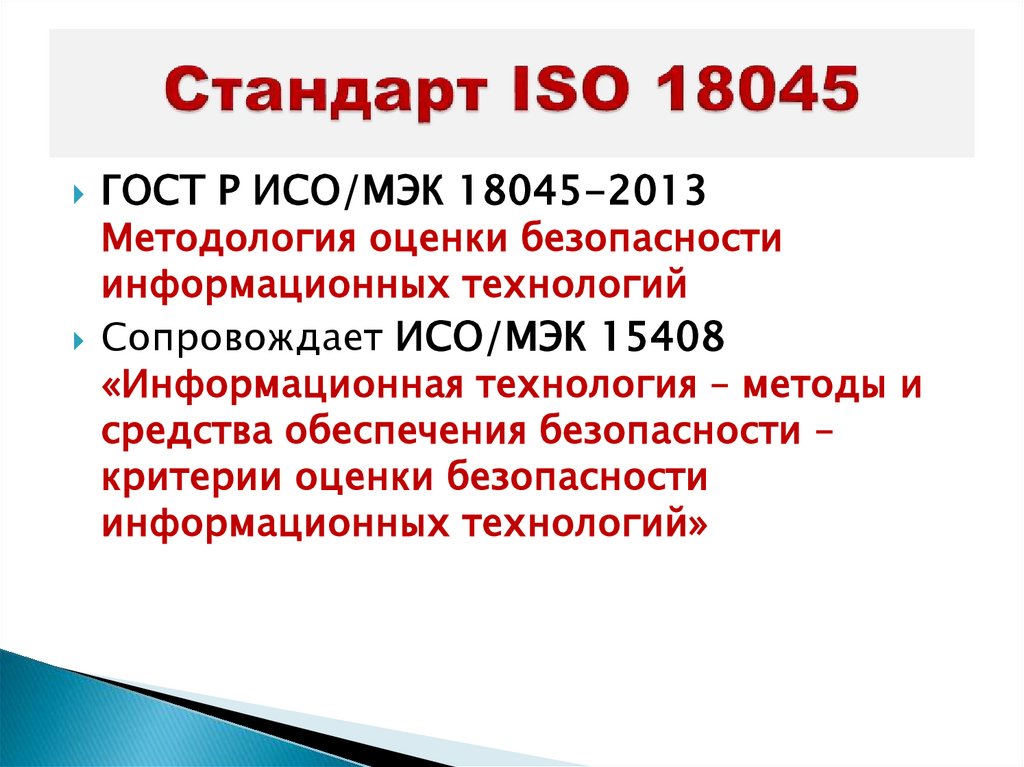 Стандарт ISO 18045

ГОСТ Р ИСО/МЭК 18045-2013 Методология оценки безопасности информационных технологий

Сопровождает ИСО/МЭК 15408 «Информационная технология – методы и средства обеспечения безопасности – критерии оценки безопасности информационных технологий»